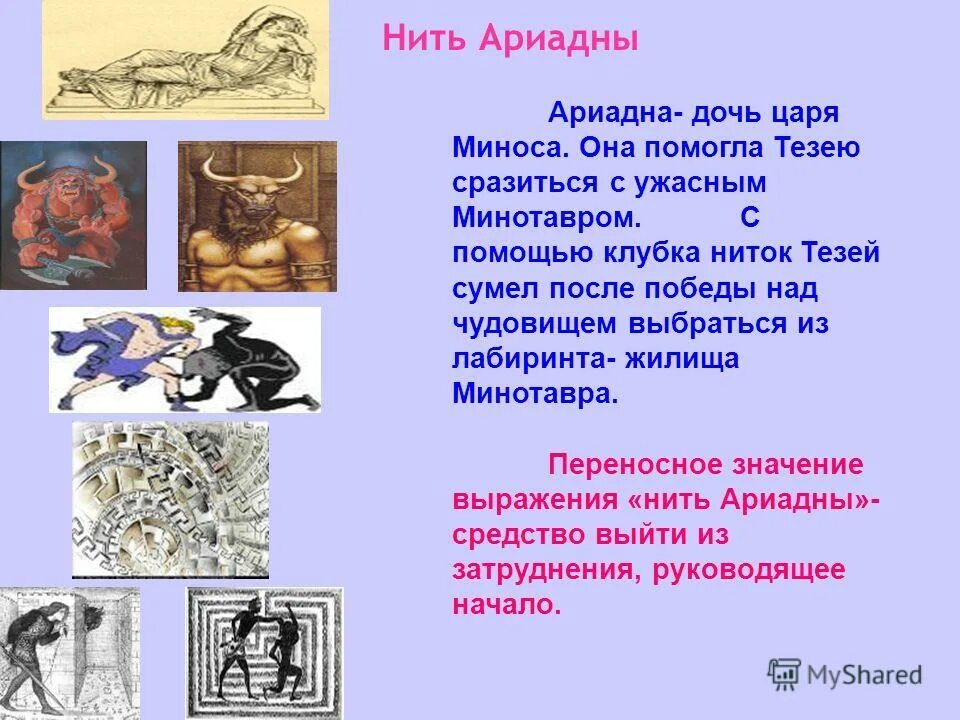 Нить Ариадны

Ариадна- дочь царя Миноса. Она помогла Тезею сразиться с ужасным Минотавром. С помощью клубка ниток Тезей сумел после победы над чудовищем выбраться из лабиринта- жилища Минотавра.

Переносное значение выражения «нить Ариадны»- средство выйти из затруднения, руководящее начало.

MyShared